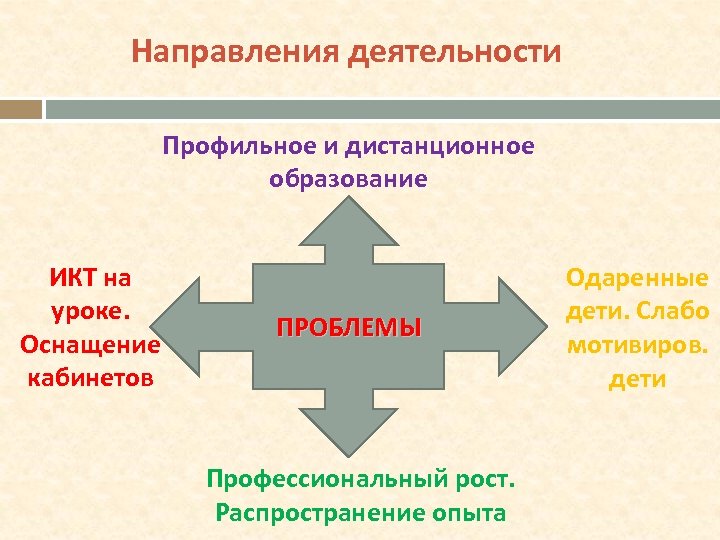 Направления деятельности

Профильное и дистанционное образование

ИКТ на уроке. Оснащение кабинетов

ПРОБЛЕМЫ

Одаренные дети. Слабо мотивиров. дети

Профессиональный рост. Распространение опыта